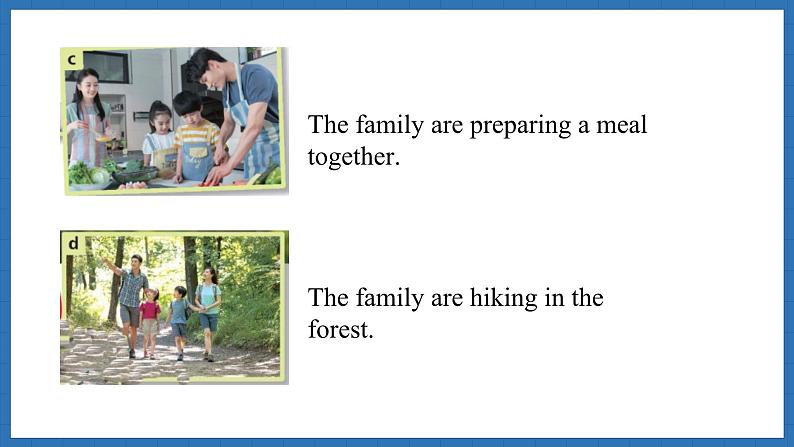 c

The family are preparing a meal together.

d

The family are hiking in the forest.